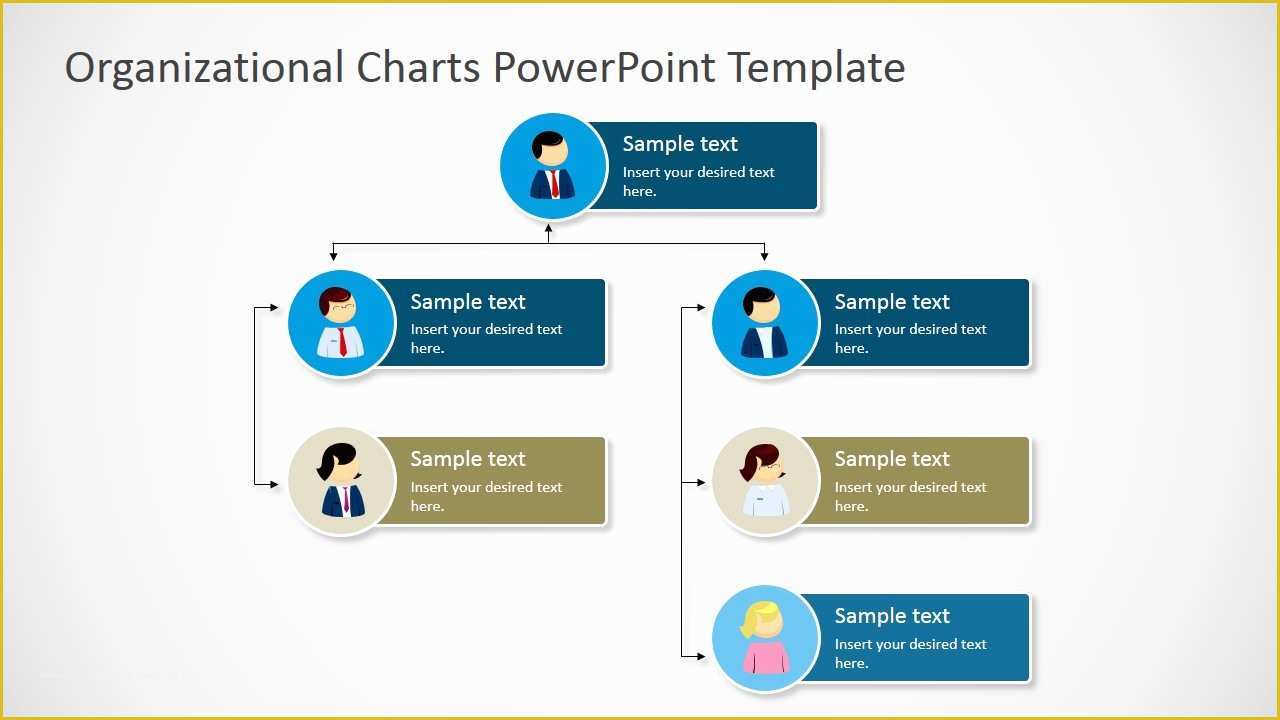 Organizational Charts PowerPoint Template

Sample text
Insert your desired text here.

Sample text
Insert your desired text here.

Sample text
Insert your desired text here.

Sample text
Insert your desired text here.

Sample text
Insert your desired text here.

Sample text
Insert your desired text here.